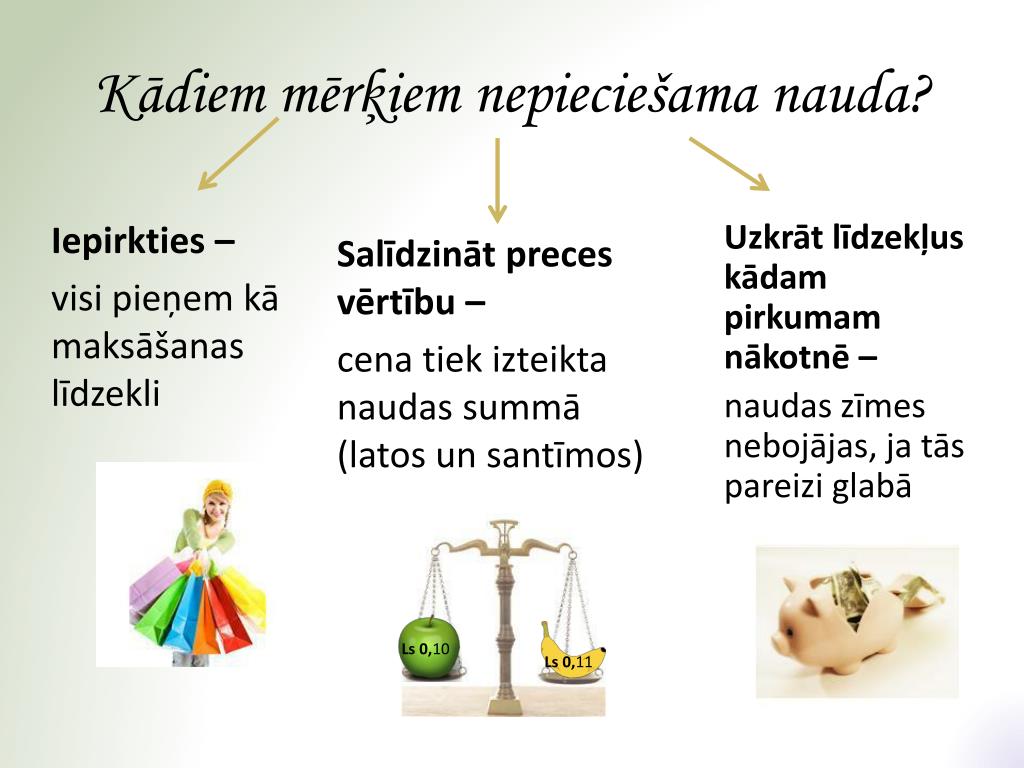 Kādiem mērķiem nepieciešama nauda?

Iepirkties –

visi pieņem kā maksāšanas līdzekli

Salīdzināt preces vērtību –

cena tiek izteikta naudas summā (latos un santīmos)

Ls 0,10

Ls 0,11

Uzkrāt līdzekļus kādam pirkumam nākotnē –

naudas zīmes nebojājas, ja tās pareizi glabā